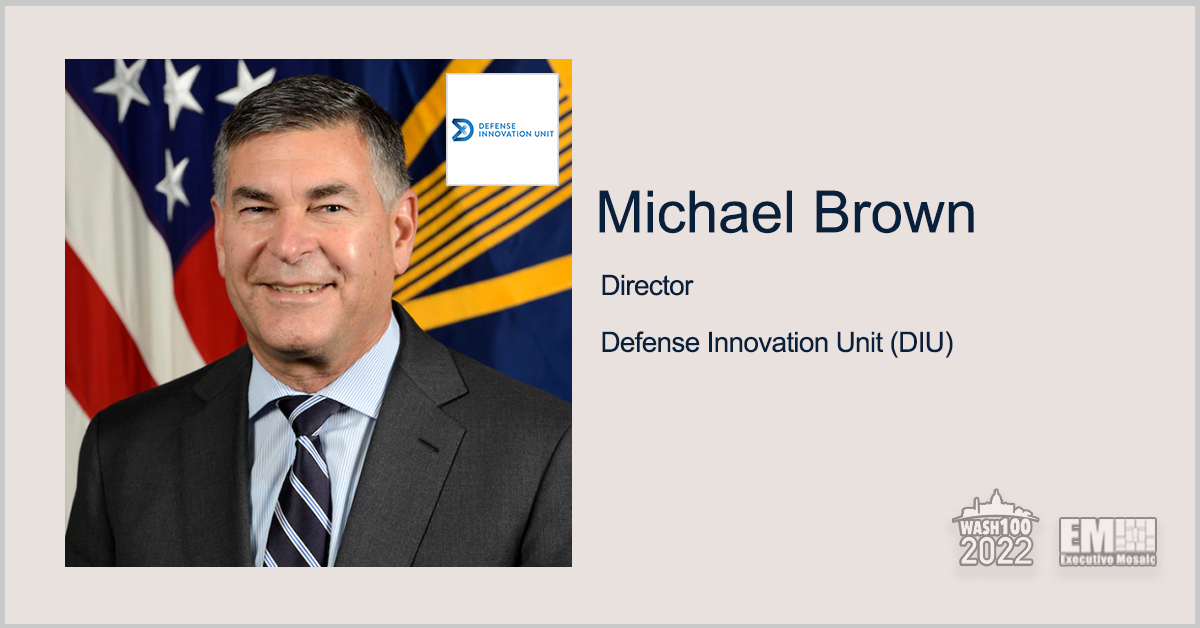 DEFENSE INNOVATION UNIT

Michael Brown

Director

Defense Innovation Unit (DIU)

WASH100 2022

EM Executive Mosaic